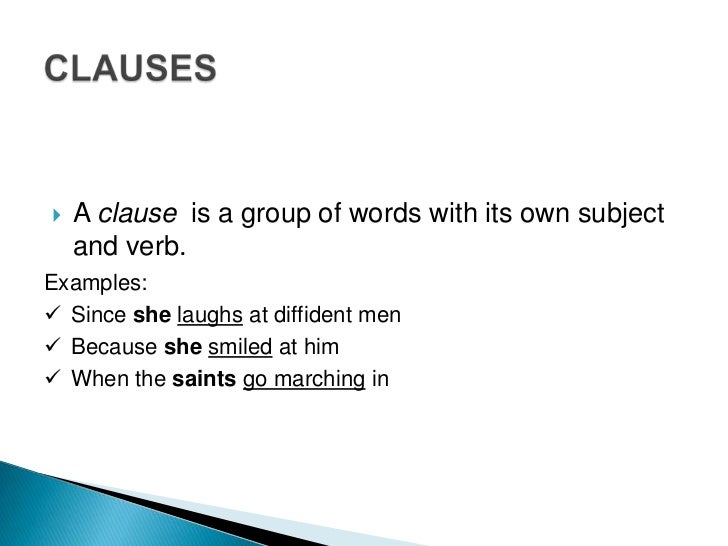 CLAUSES

A clause is a group of words with its own subject and verb.

Examples:
✓ Since she laughs at diffident men
✓ Because she smiled at him
✓ When the saints go marching in